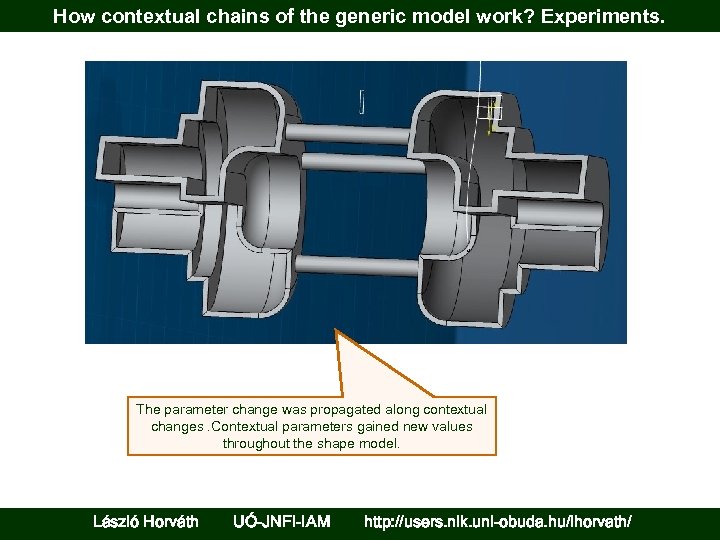 How contextual chains of the generic model work? Experiments.

The parameter change was propagated along contextual changes .Contextual parameters gained new values throughout the shape model.

László Horváth UÓ-JNFI-IAM http://users.nik.uni-obuda.hu/lhorvath/